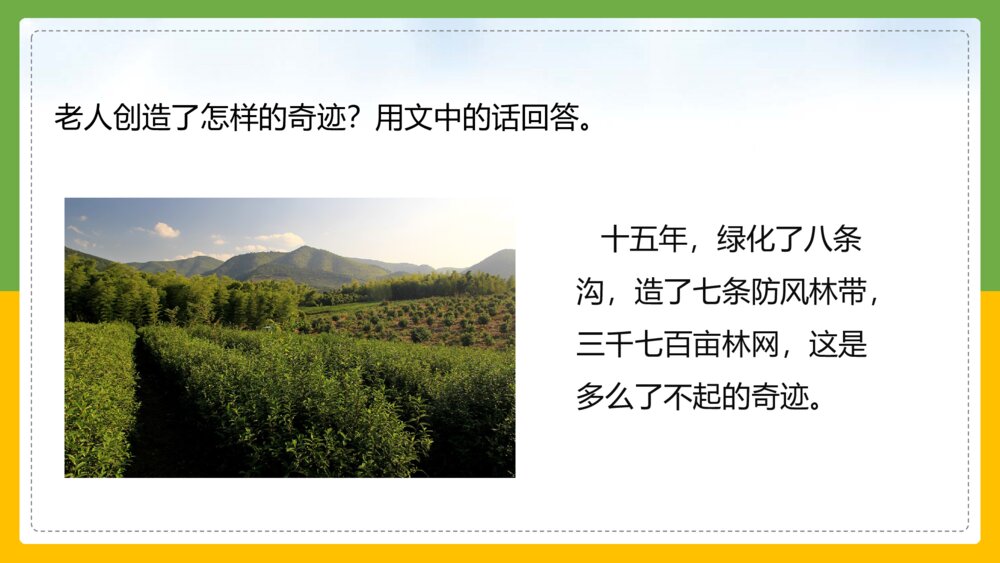 老人创造了怎样的奇迹？用文中的话回答。

十五年，绿化了八条沟，造了七条防风林带，三千七百亩林网，这是多么了不起的奇迹。